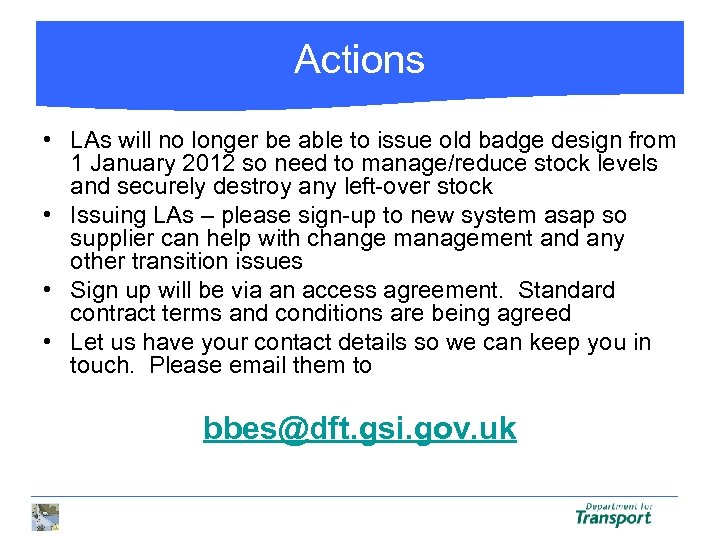 Actions

• LAs will no longer be able to issue old badge design from 1 January 2012 so need to manage/reduce stock levels and securely destroy any left-over stock

• Issuing LAs – please sign-up to new system asap so supplier can help with change management and any other transition issues

• Sign up will be via an access agreement. Standard contract terms and conditions are being agreed

• Let us have your contact details so we can keep you in touch. Please email them to

bbes@dft.gsi.gov.uk

Department for Transport